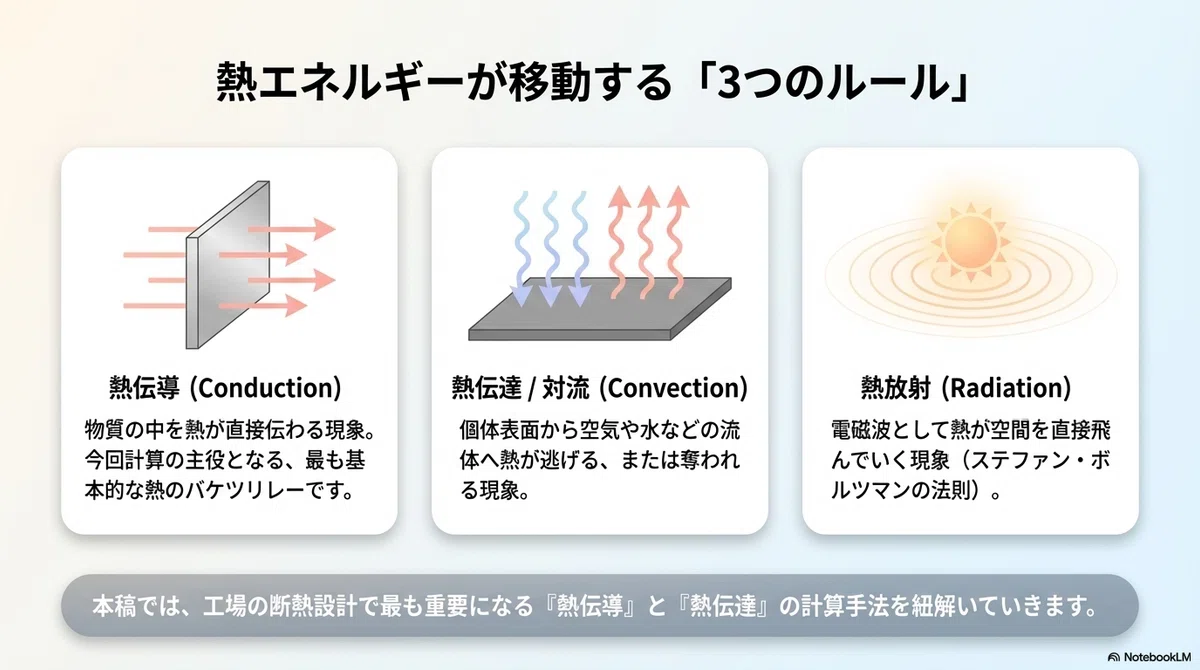 熱エネルギーが移動する「3つのルール」

熱伝導 (Conduction)

物質の中を熱が直接伝わる現象。今回計算の主役となる、最も基本的な熱のバケツリレーです。

熱伝達 / 対流 (Convection)

個体表面から空気や水などの流体へ熱が逃げる、または奪われる現象。

熱放射 (Radiation)

電磁波として熱が空間を直接飛んでいく現象（ステファン・ボルツマンの法則）。

本稿では、工場の断熱設計で最も重要になる『熱伝導』と『熱伝達』の計算手法を紐解いていきます。

NotebookLM